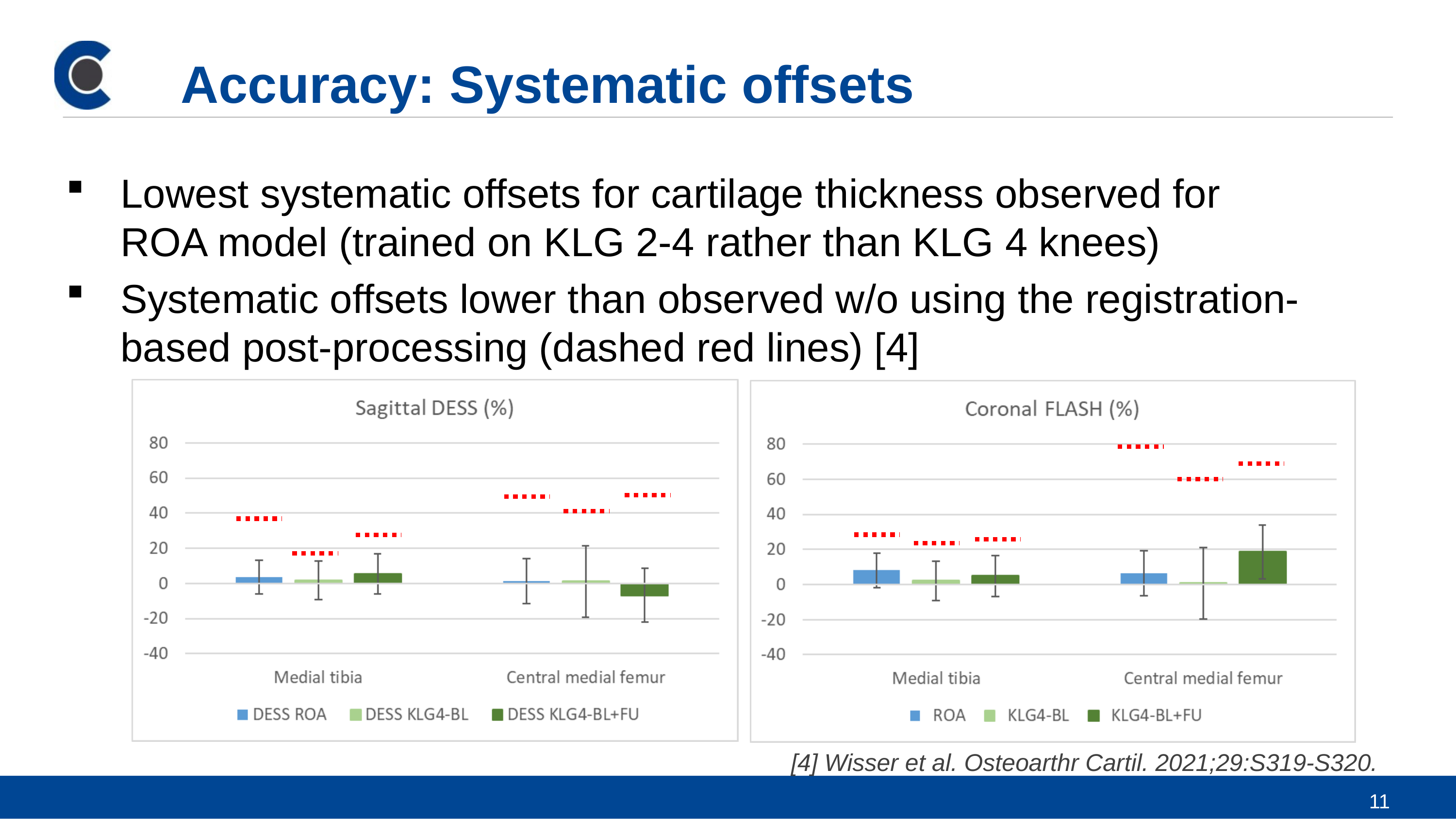 Accuracy: Systematic offsets

▪ Lowest systematic offsets for cartilage thickness observed for ROA model (trained on KLG 2-4 rather than KLG 4 knees)

▪ Systematic offsets lower than observed w/o using the registration-based post-processing (dashed red lines) [4]

Sagittal DESS (%)

80
60
40
20
0
-20
-40

Medial tibia
Central medial femur

DESS ROA DESS KLG4-BL DESS KLG4-BL+FU

Coronal FLASH (%)

80
60
40
20
0
-20
-40

Medial tibia
Central medial femur

ROA KLG4-BL KLG4-BL+FU

[4] Wisser et al. Osteoarthr Cartil. 2021;29:S319-S320.

11